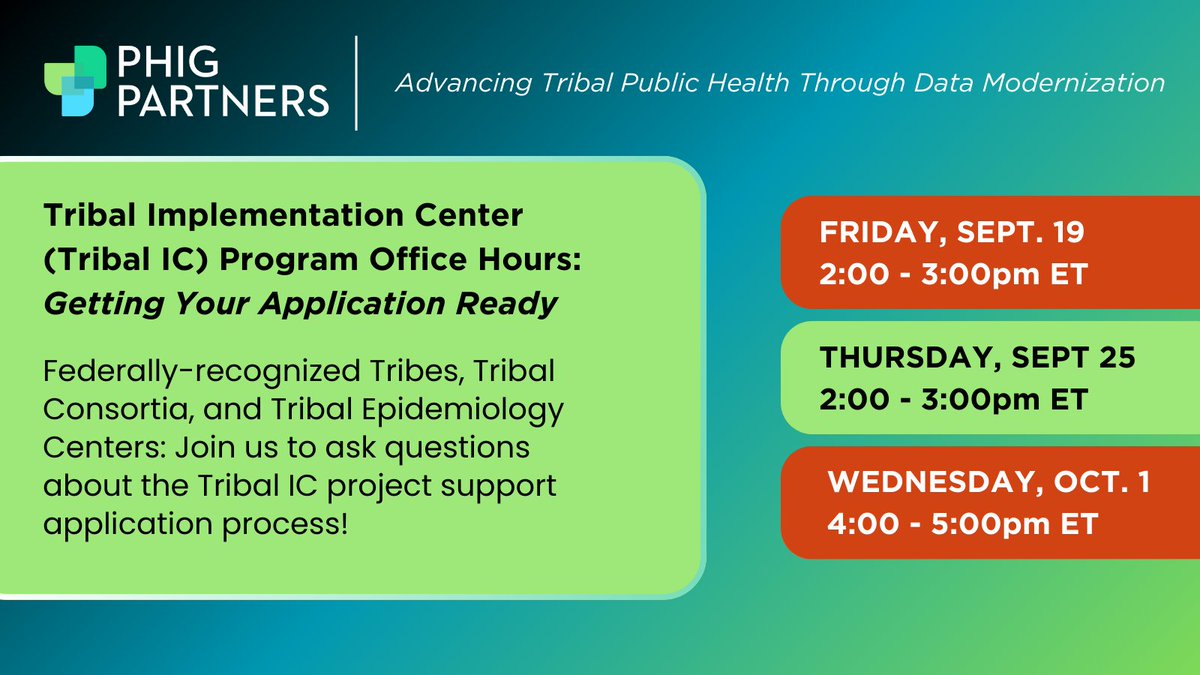 PHIG PARTNERS

Advancing Tribal Public Health Through Data Modernization

Tribal Implementation Center (Tribal IC) Program Office Hours: Getting Your Application Ready

Federally-recognized Tribes, Tribal Consortia, and Tribal Epidemiology Centers: Join us to ask questions about the Tribal IC project support application process!

FRIDAY, SEPT. 19
2:00 - 3:00pm ET

THURSDAY, SEPT 25
2:00 - 3:00pm ET

WEDNESDAY, OCT. 1
4:00 - 5:00pm ET